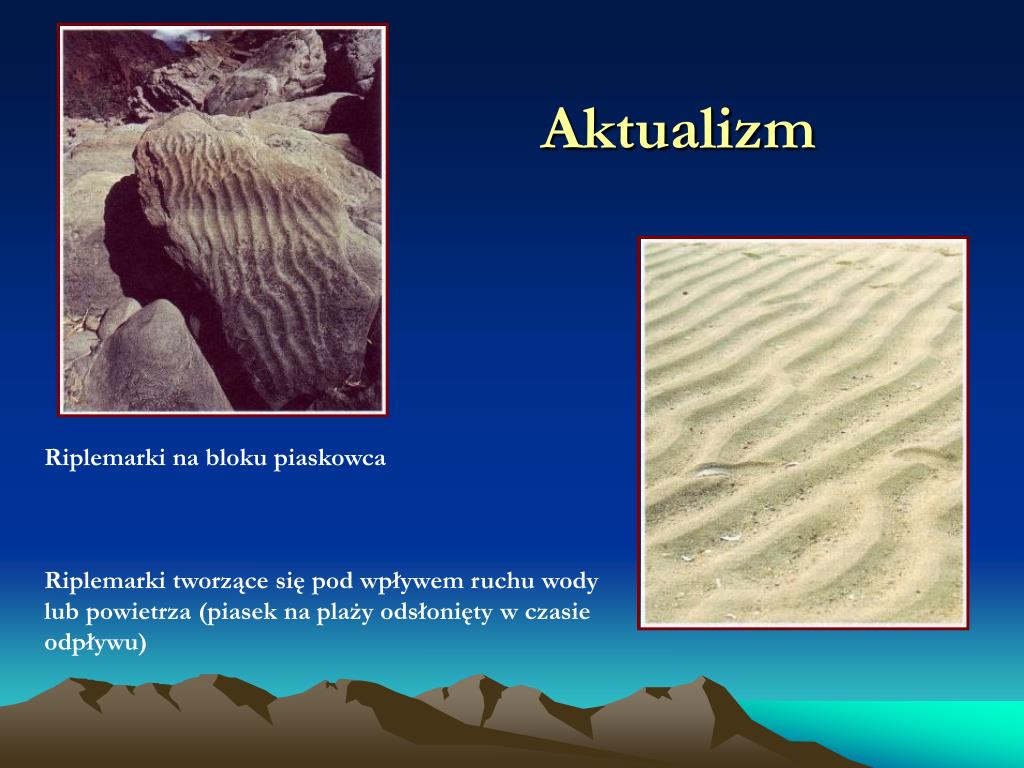 Aktualizm

Riplemarki na bloku piaskowca

Riplemarki tworzące się pod wpływem ruchu wody lub powietrza (piasek na plaży odsłonięty w czasie odpływu)